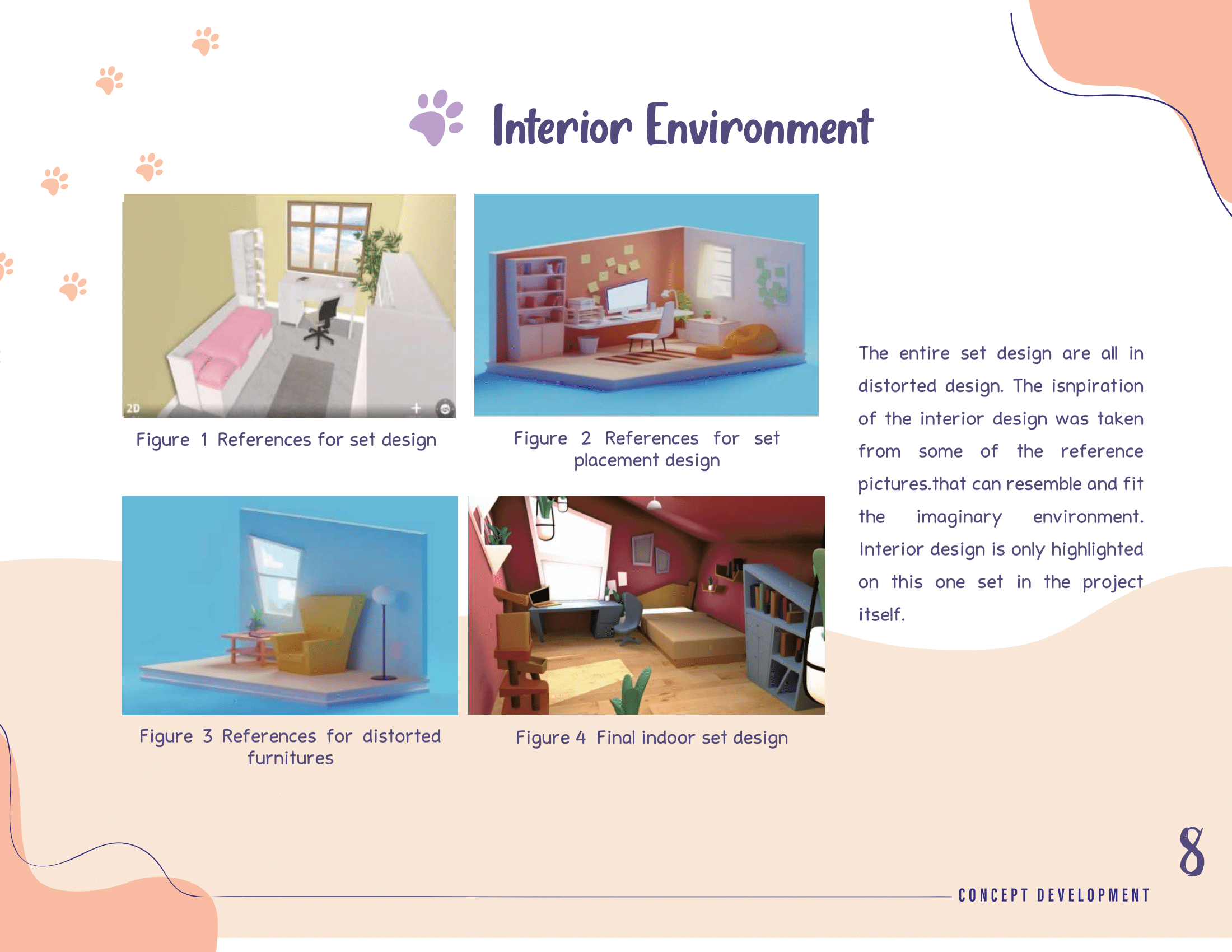 Interior Environment

2D

Figure 1 References for set design

Figure 2 References for set placement design

Figure 3 References for distorted furnitures

Figure 4 Final indoor set design

The entire set design are all in distorted design. The isnpiration of the interior design was taken from some of the reference pictures.that can resemble and fit the imaginary environment. Interior design is only highlighted on this one set in the project itself.

8

CONCEPT DEVELOPMENT